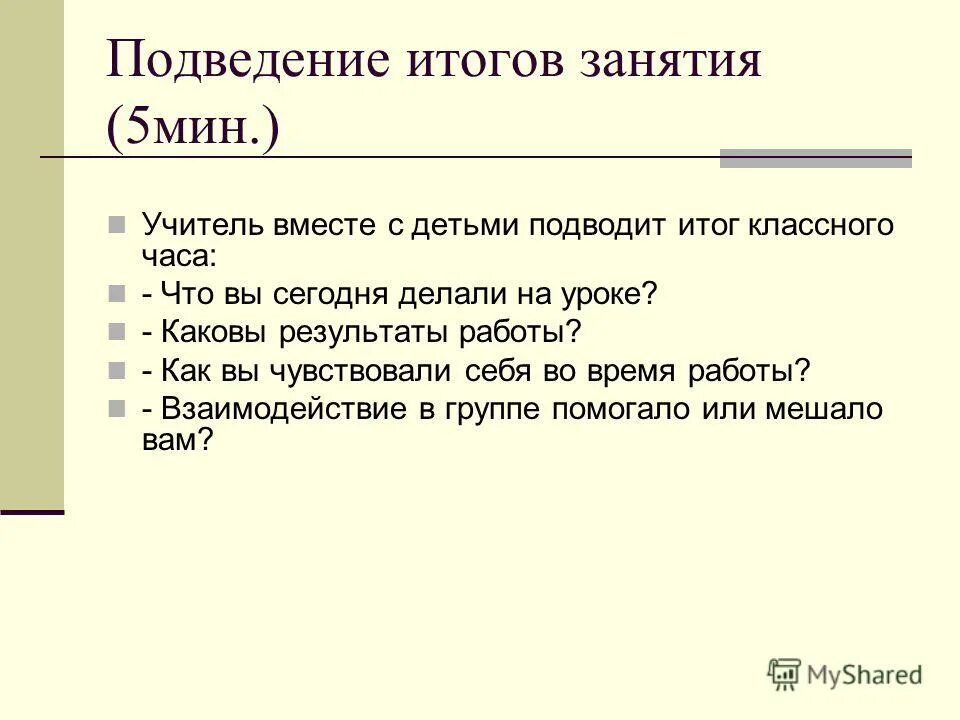 Подведение итогов занятия (5мин.)

Учитель вместе с детьми подводит итог классного часа:

- Что вы сегодня делали на уроке?

- Каковы результаты работы?

- Как вы чувствовали себя во время работы?

- Взаимодействие в группе помогало или мешало вам?

MyShared